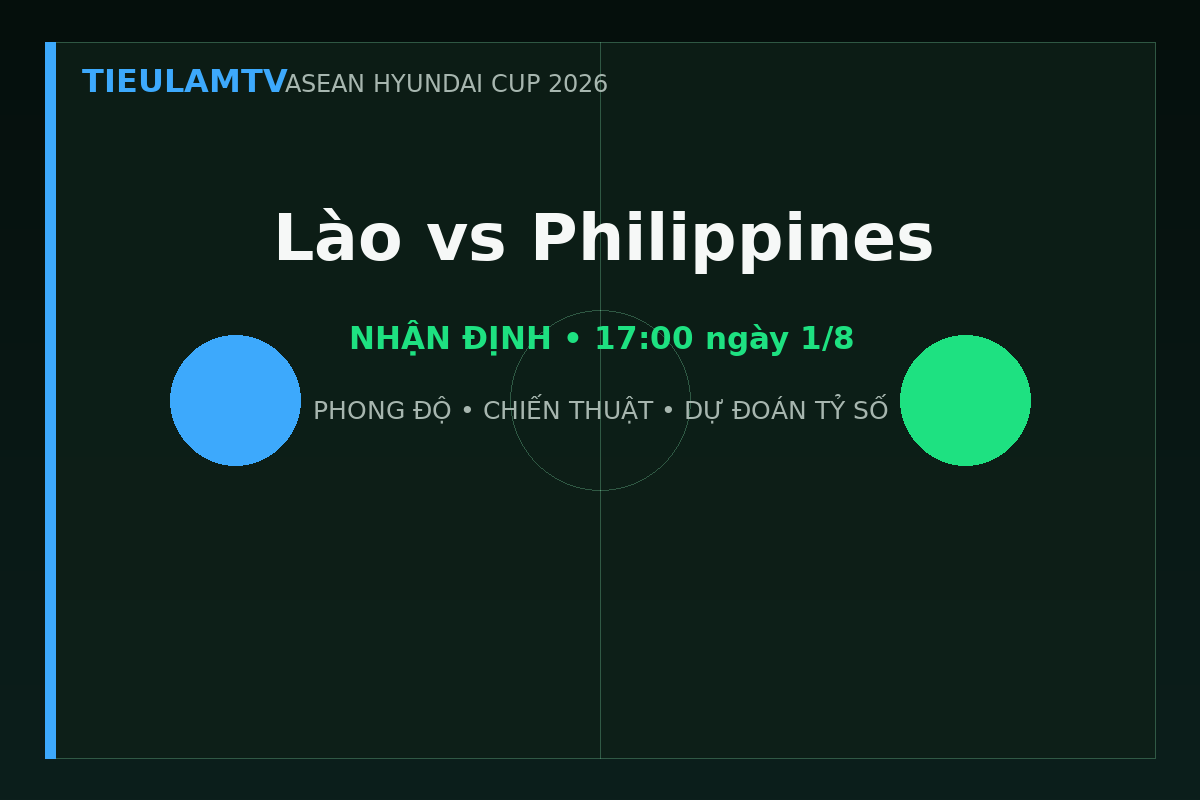 TIEULAMTV ASEAN HYUNDAI CUP 2026

Lào vs Philippines

NHẬN ĐỊNH • 17:00 ngày 1/8

PHONG ĐỘ • CHIẾN THUẬT • DỰ ĐOÁN TỶ SỐ